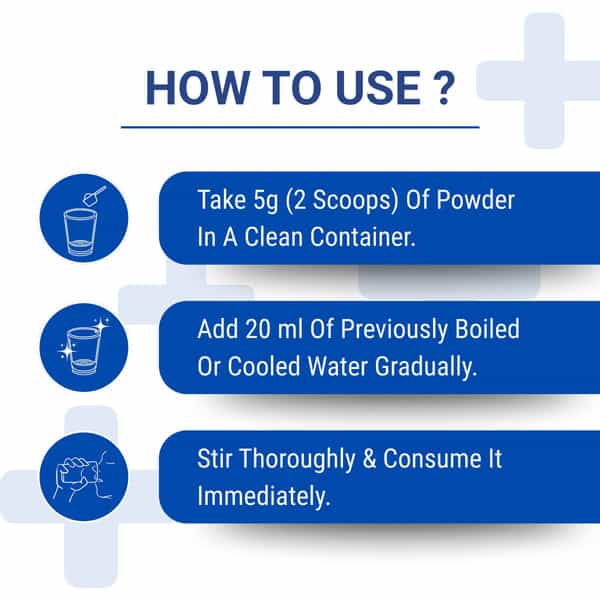 HOW TO USE ?

Take 5g (2 Scoops) Of Powder In A Clean Container.

Add 20 ml Of Previously Boiled Or Cooled Water Gradually.

Stir Thoroughly & Consume It Immediately.